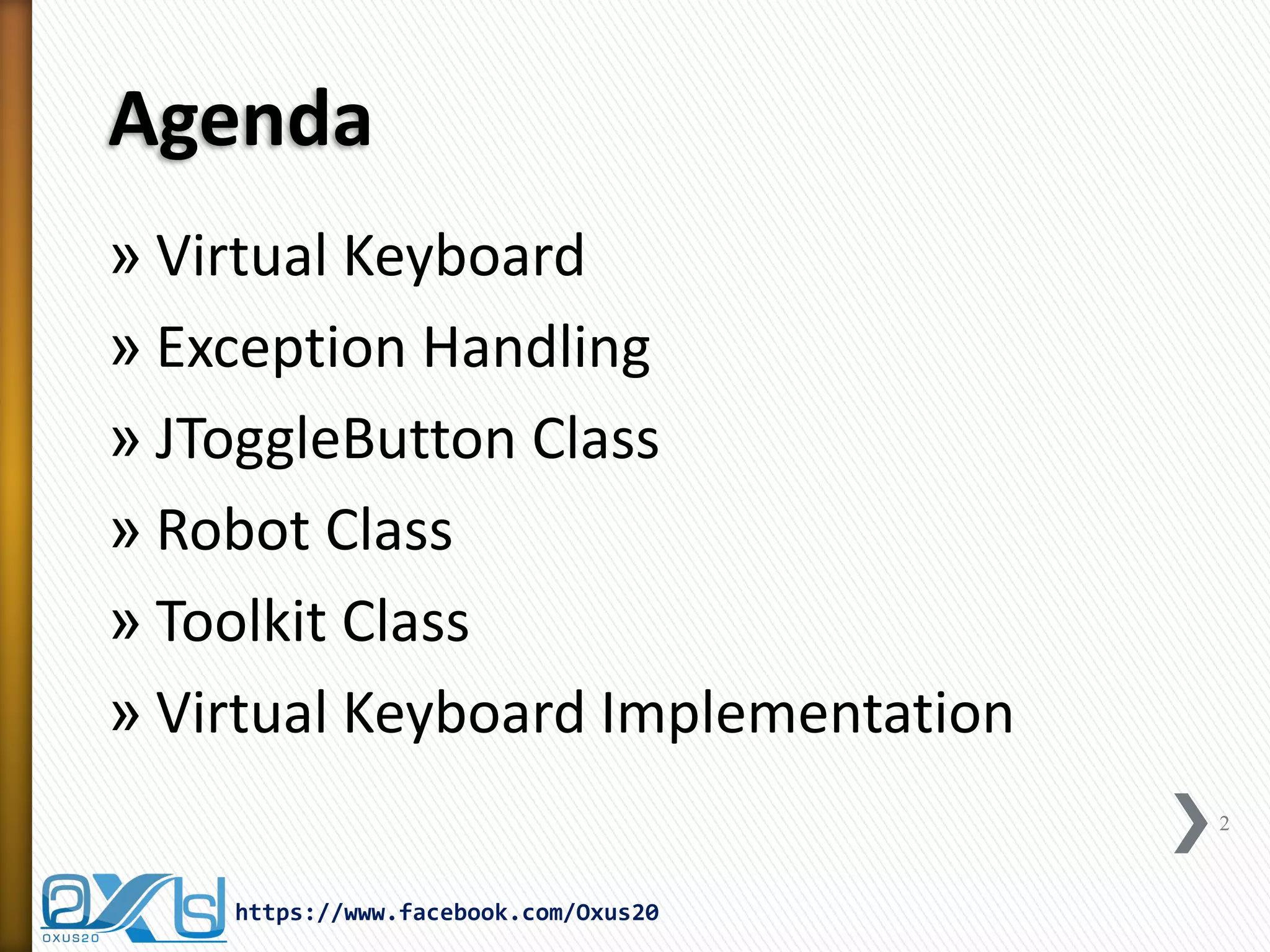 Agenda

» Virtual Keyboard

» Exception Handling

» JToggleButton Class

» Robot Class

» Toolkit Class

» Virtual Keyboard Implementation

2

OXUS20

https://www.facebook.com/Oxus20